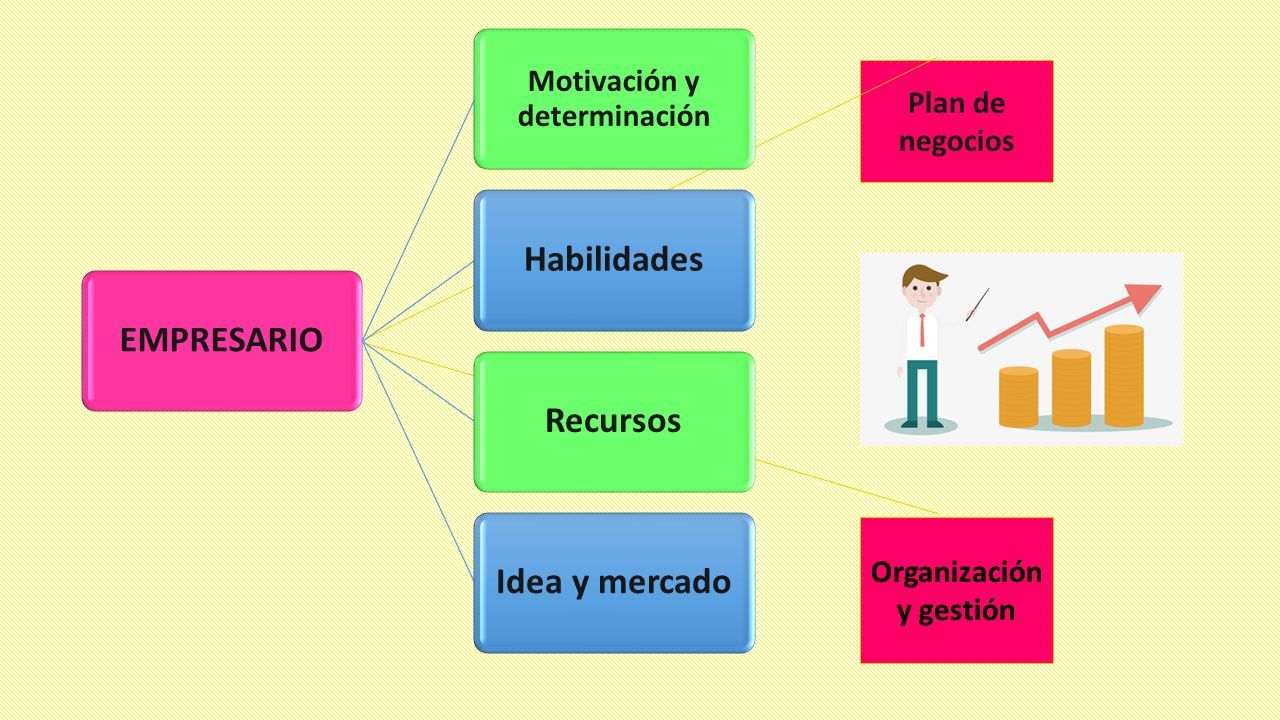 EMPRESARIO

Motivación y determinación

Habilidades

Recursos

Idea y mercado

Plan de negocios

Organización y gestión